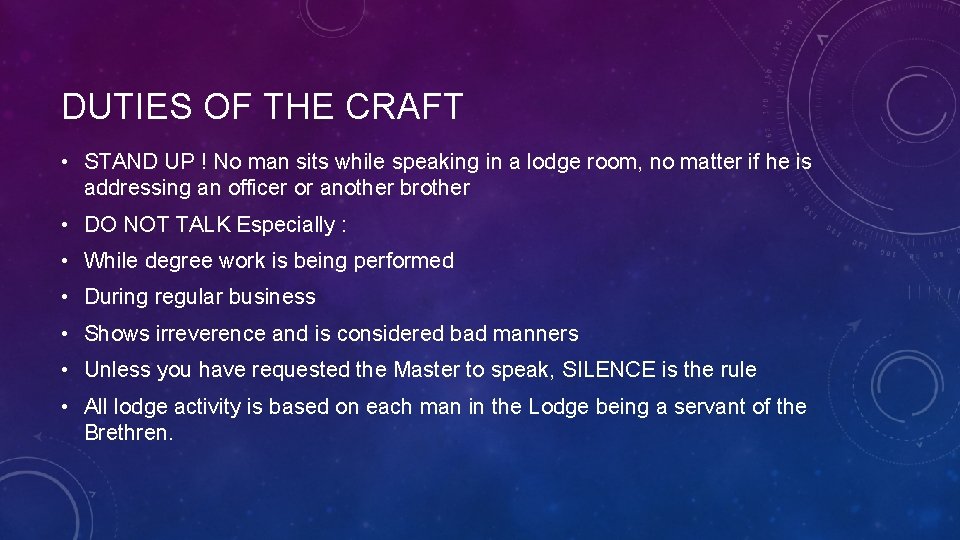 DUTIES OF THE CRAFT

• STAND UP ! No man sits while speaking in a lodge room, no matter if he is addressing an officer or another brother

• DO NOT TALK Especially :

• While degree work is being performed

• During regular business

• Shows irreverence and is considered bad manners

• Unless you have requested the Master to speak, SILENCE is the rule

• All lodge activity is based on each man in the Lodge being a servant of the Brethren.